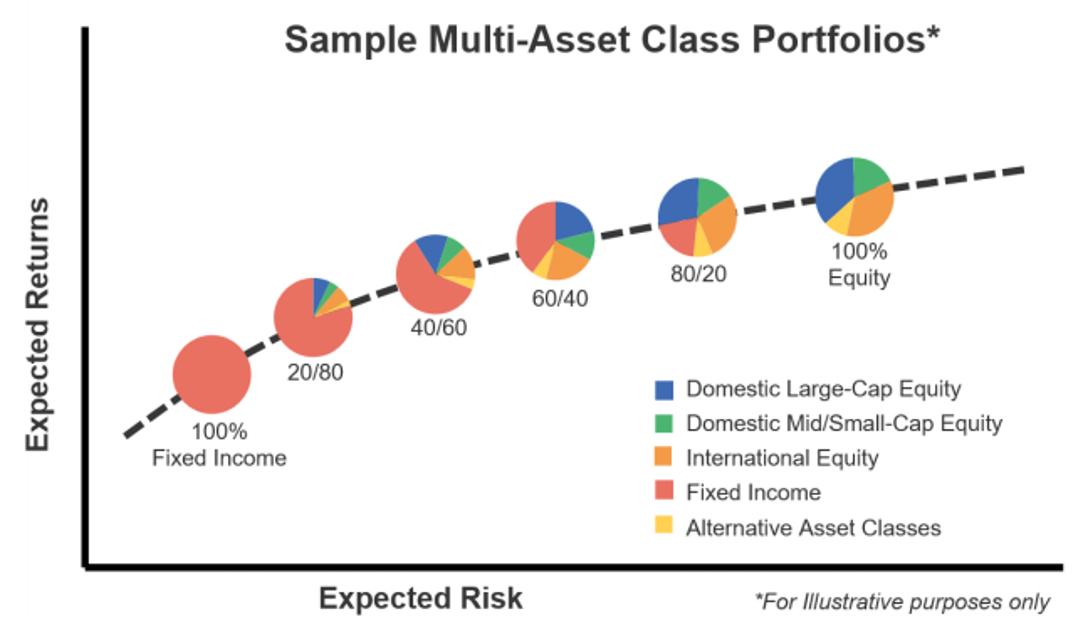 Sample Multi-Asset Class Portfolios*

Expected Returns

100%
Fixed Income

20/80

40/60

60/40

80/20

100%
Equity

Domestic Large-Cap Equity
Domestic Mid/Small-Cap Equity
International Equity
Fixed Income
Alternative Asset Classes

Expected Risk

*For Illustrative purposes only